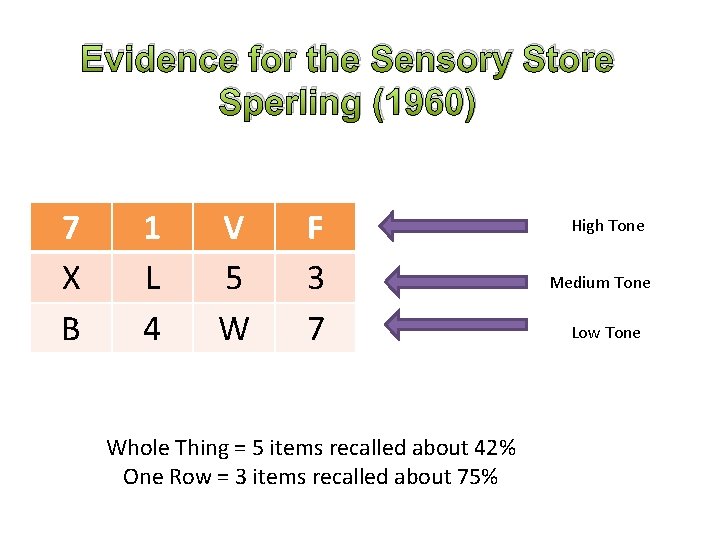 Evidence for the Sensory Store
Sperling (1960)

| 7 | 1 | V | F |
|---|---|---|---|
| X | L | 5 | 3 |
| B | 4 | W | 7 |

High Tone

Medium Tone

Low Tone

Whole Thing = 5 items recalled about 42%
One Row = 3 items recalled about 75%